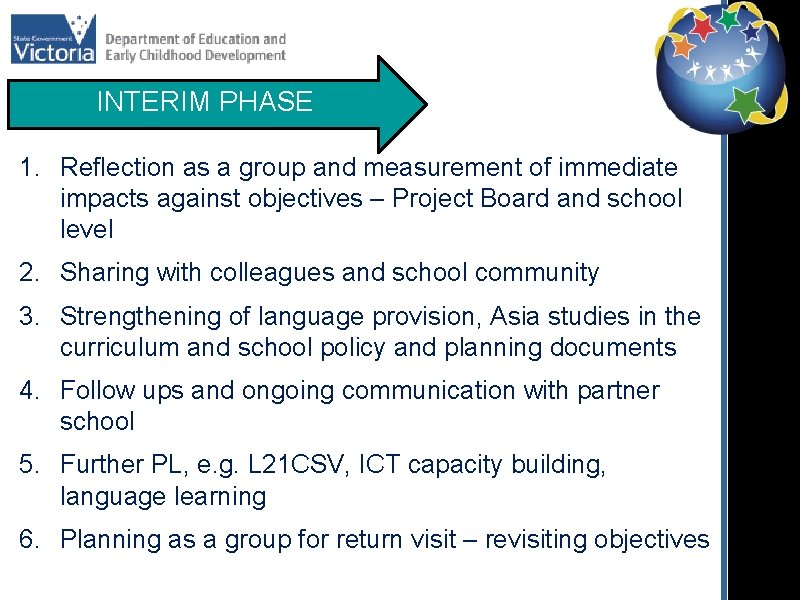 State Government Victoria

Department of Education and Early Childhood Development

INTERIM PHASE

1. Reflection as a group and measurement of immediate impacts against objectives – Project Board and school level

2. Sharing with colleagues and school community

3. Strengthening of language provision, Asia studies in the curriculum and school policy and planning documents

4. Follow ups and ongoing communication with partner school

5. Further PL, e.g. L21CSV, ICT capacity building, language learning

6. Planning as a group for return visit – revisiting objectives